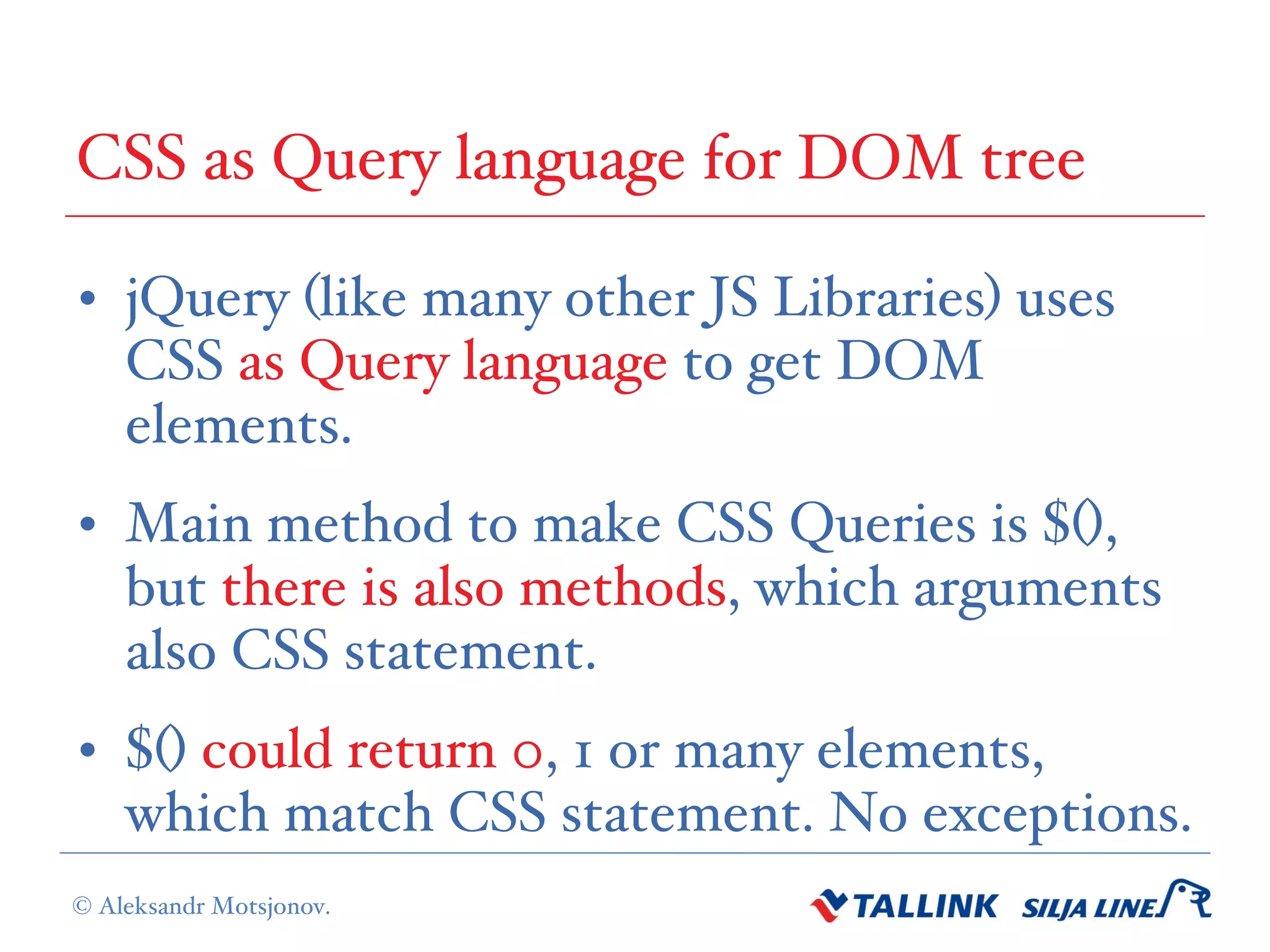 CSS as Query language for DOM tree

• jQuery (like many other JS Libraries) uses CSS as Query language to get DOM elements.

• Main method to make CSS Queries is $(), but there is also methods, which arguments also CSS statement.

• $() could return 0, 1 or many elements, which match CSS statement. No exceptions.

© Aleksandr Motsjonov.

TALLINK SILJA LINE